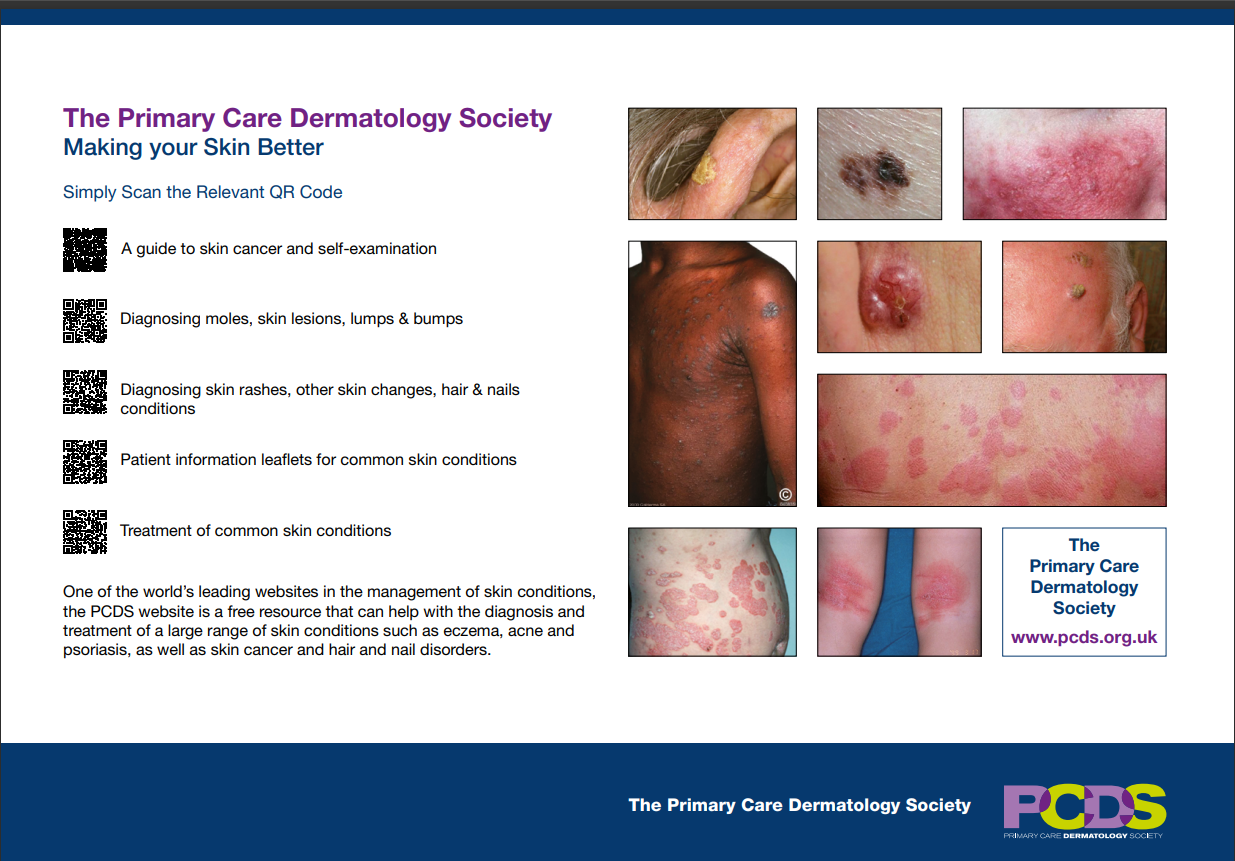 The Primary Care Dermatology Society
Making your Skin Better

Simply Scan the Relevant QR Code

A guide to skin cancer and self-examination

Diagnosing moles, skin lesions, lumps & bumps

Diagnosing skin rashes, other skin changes, hair & nails conditions

Patient information leaflets for common skin conditions

Treatment of common skin conditions

One of the world's leading websites in the management of skin conditions, the PCDS website is a free resource that can help with the diagnosis and treatment of a large range of skin conditions such as eczema, acne and psoriasis, as well as skin cancer and hair and nail disorders.

©

The Primary Care Dermatology Society
www.pcds.org.uk

The Primary Care Dermatology Society

PCDS
PRIMARY CARE DERMATOLOGY SOCIETY